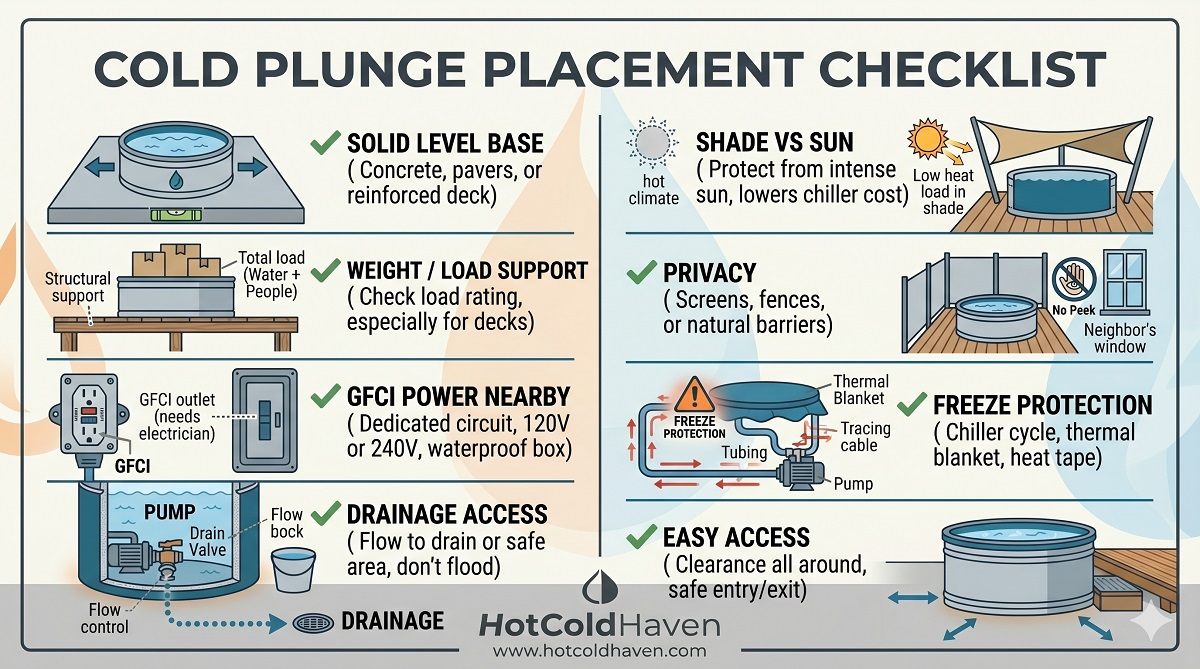 COLD PLUNGE PLACEMENT CHECKLIST

SOLID LEVEL BASE
( Concrete, pavers, or reinforced deck)

Structural support

Total load (Water + People)

WEIGHT / LOAD SUPPORT
( Check load rating, especially for decks)

GFCI outlet (needs electrician)

GFCI

GFCI POWER NEARBY
( Dedicated circuit, 120V or 240V, waterproof box)

PUMP

Drain Valve

Flow bock

Flow control

DRAINAGE ACCESS
( Flow to drain or safe area, don't flood)

DRAINAGE

hot climate

SHADE VS SUN
( Protect from intense sun, lowers chiller cost)

Low heat load in shade

PRIVACY
( Screens, fences, or natural barriers)

No Peek

Neighbor's window

FREEZE PROTECTION

Thermal Blanket

Tracing cable

Tubing

Pump

FREEZE PROTECTION
( Chiller cycle, thermal blanket, heat tape)

EASY ACCESS
( Clearance all around, safe entry/exit)

HotColdHaven
www.hotcoldhaven.com